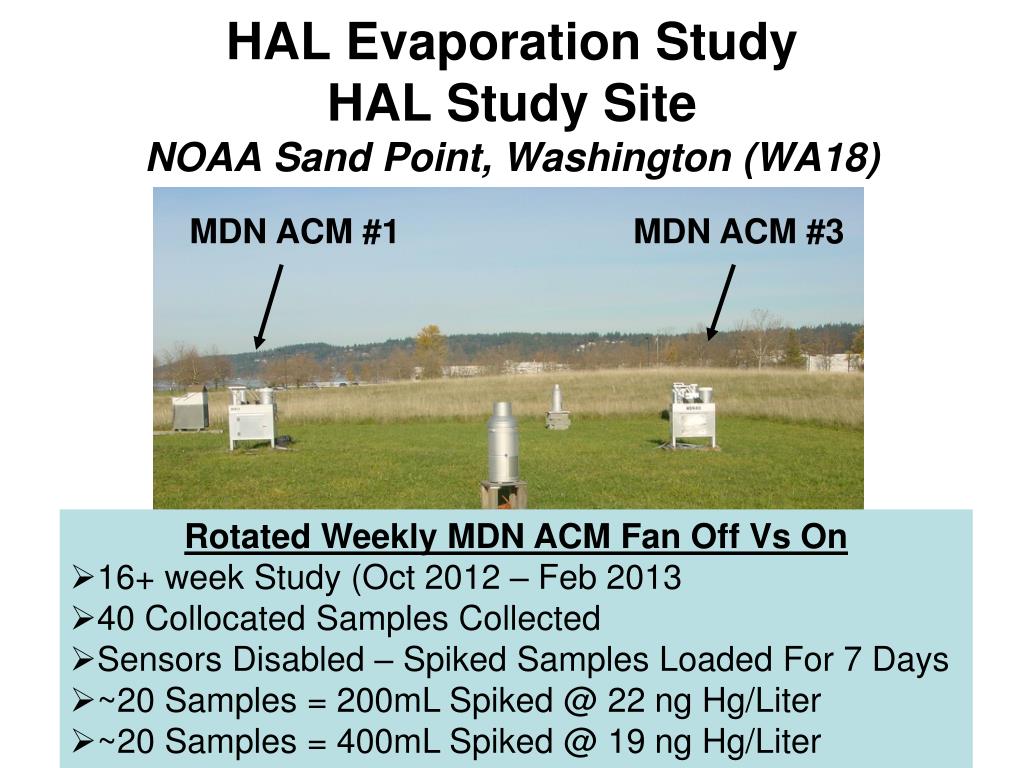 HAL Evaporation Study
HAL Study Site
NOAA Sand Point, Washington (WA18)

MDN ACM #1

MDN ACM #3

Rotated Weekly MDN ACM Fan Off Vs On
➢16+ week Study (Oct 2012 – Feb 2013
➢40 Collocated Samples Collected
➢Sensors Disabled – Spiked Samples Loaded For 7 Days
➢~20 Samples = 200mL Spiked @ 22 ng Hg/Liter
➢~20 Samples = 400mL Spiked @ 19 ng Hg/Liter